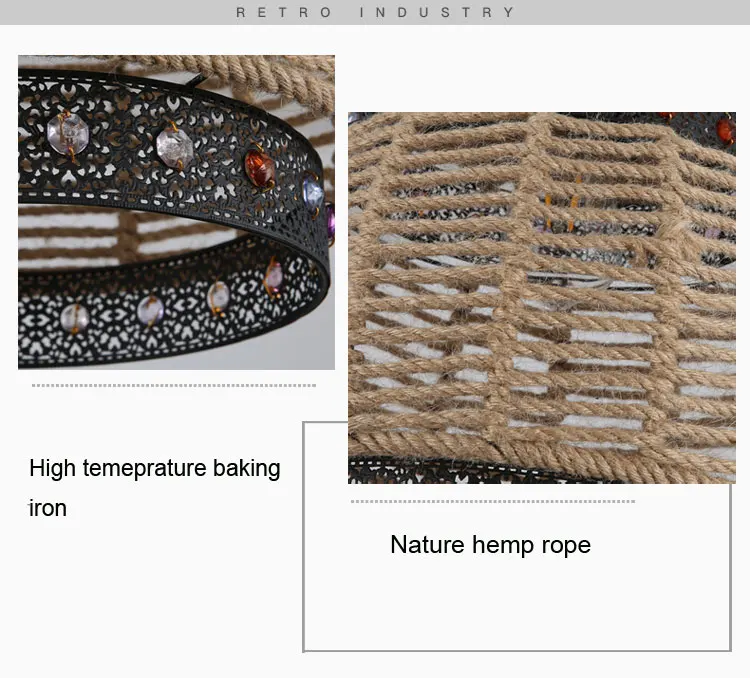 RETRO INDUSTRY

High temeprature baking iron

Nature hemp rope